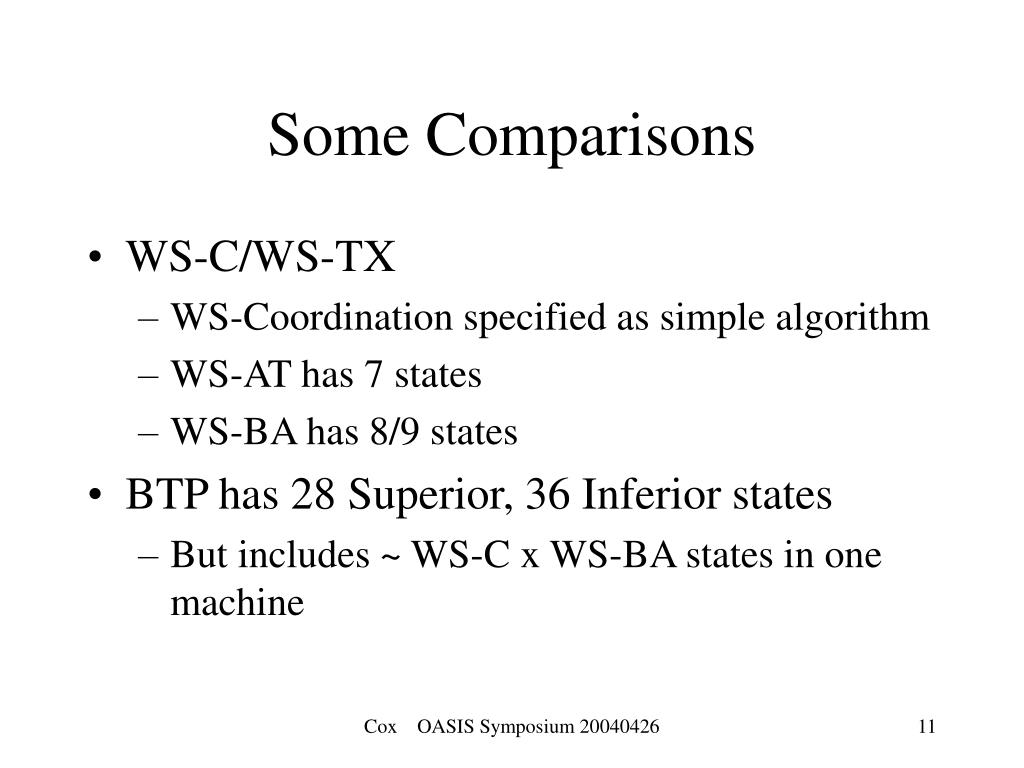 Some Comparisons

• WS-C/WS-TX
– WS-Coordination specified as simple algorithm
– WS-AT has 7 states
– WS-BA has 8/9 states
• BTP has 28 Superior, 36 Inferior states
– But includes ~ WS-C x WS-BA states in one machine

Cox OASIS Symposium 20040426

11